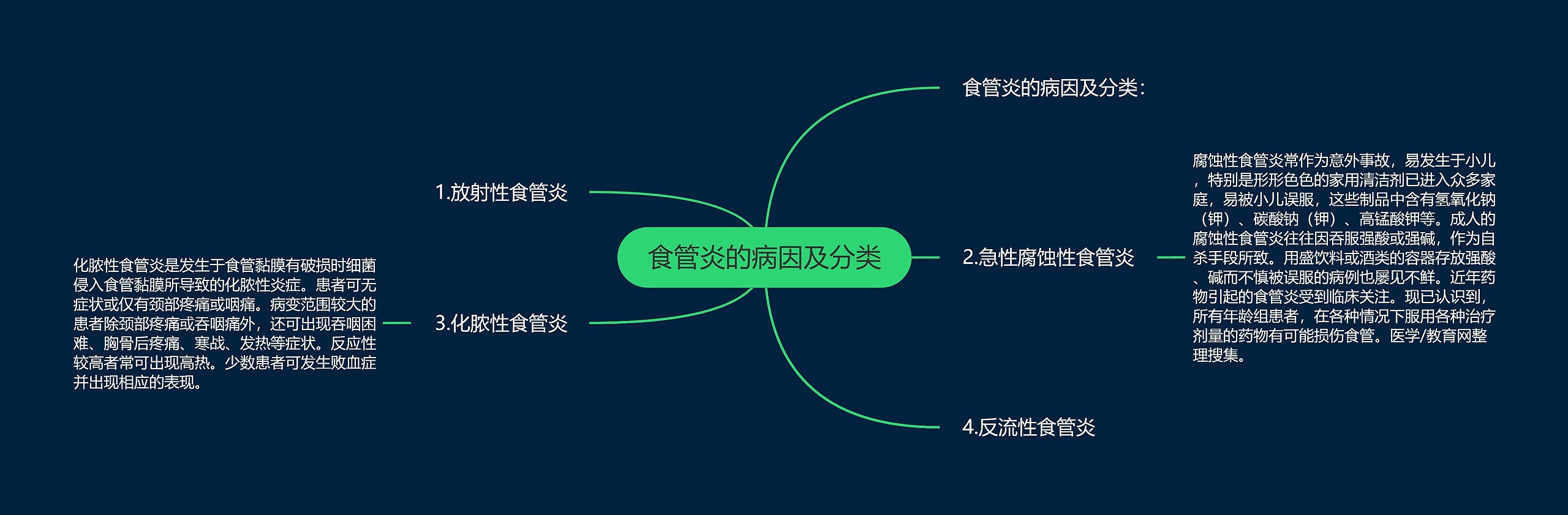 食管炎的病因及分类

食管炎的病因及分类：

1.放射性食管炎

2.急性腐蚀性食管炎

腐蚀性食管炎常作为意外事故，易发生于小儿，特别是形形色色的家用清洁剂已进入众多家庭，易被小儿误服，这些制品中含有氢氧化钠（钾）、碳酸钠（钾）、高锰酸钾等。成人的腐蚀性食管炎往往因吞服强酸或强碱，作为自杀手段所致。用盛饮料或酒类的容器存放强酸、碱而不慎被误服的病例也屡见不鲜。近年药物引起的食管炎受到临床关注。现已认识到，所有年龄组患者，在各种情况下服用各种治疗剂量的药物有可能损伤食管。医学/教育网整理搜集。

3.化脓性食管炎

化脓性食管炎是发生于食管黏膜有破损时细菌侵入食管黏膜所导致的化脓性炎症。患者可无症状或仅有颈部疼痛或咽痛。病变范围较大的患者除颈部疼痛或吞咽痛外，还可出现吞咽困难、胸骨后疼痛、寒战、发热等症状。反应性较高者常可出现高热。少数患者可发生败血症并出现相应的表现。

4.反流性食管炎